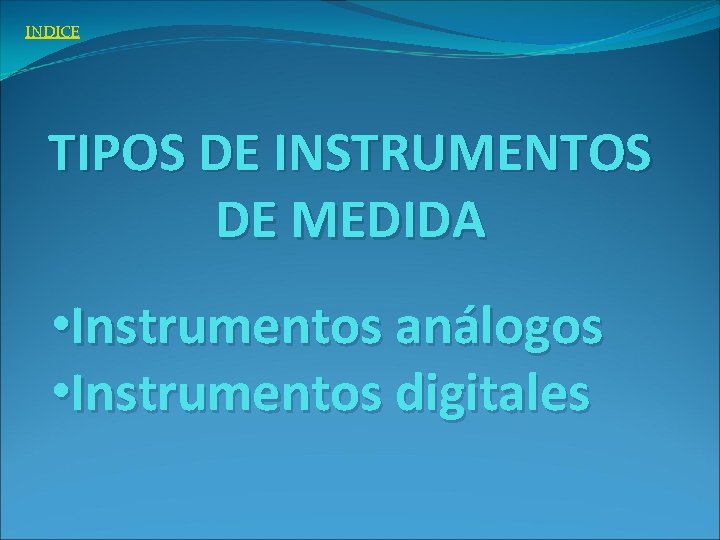 INDICE

TIPOS DE INSTRUMENTOS DE MEDIDA

•Instrumentos análogos
•Instrumentos digitales